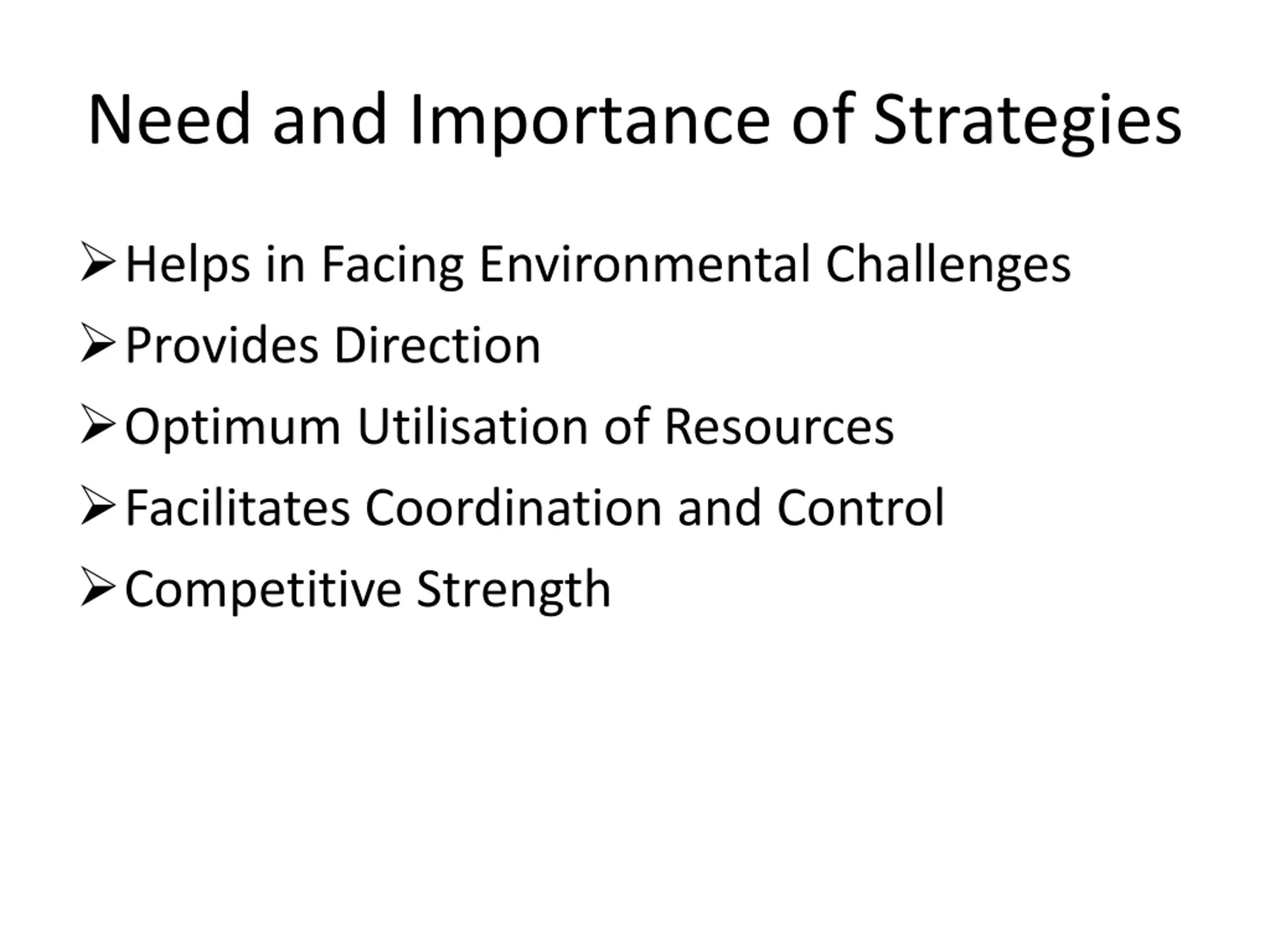 Need and Importance of Strategies

➢ Helps in Facing Environmental Challenges
➢ Provides Direction
➢ Optimum Utilisation of Resources
➢ Facilitates Coordination and Control
➢ Competitive Strength